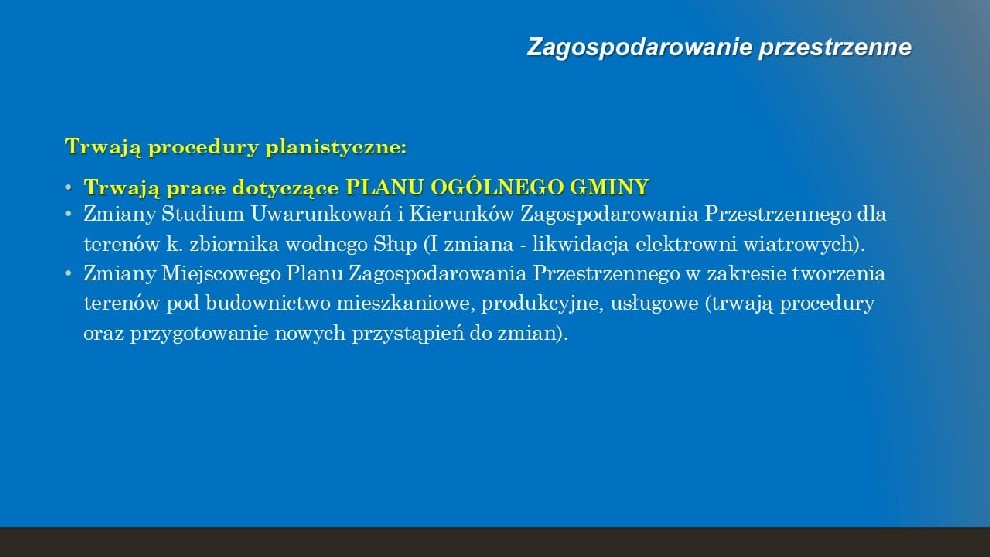 Zagospodarowanie przestrzenne

Trwają procedury planistyczne:

• Trwają prace dotyczące PLANU OGÓLNEGO GMINY
• Zmiany Studium Uwarunkowań i Kierunków Zagospodarowania Przestrzennego dla terenów k. zbiornika wodnego Słup (I zmiana - likwidacja elektrowni wiatrowych).
• Zmiany Miejscowego Planu Zagospodarowania Przestrzennego w zakresie tworzenia terenów pod budownictwo mieszkaniowe, produkcyjne, usługowe (trwają procedury oraz przygotowanie nowych przystąpień do zmian).